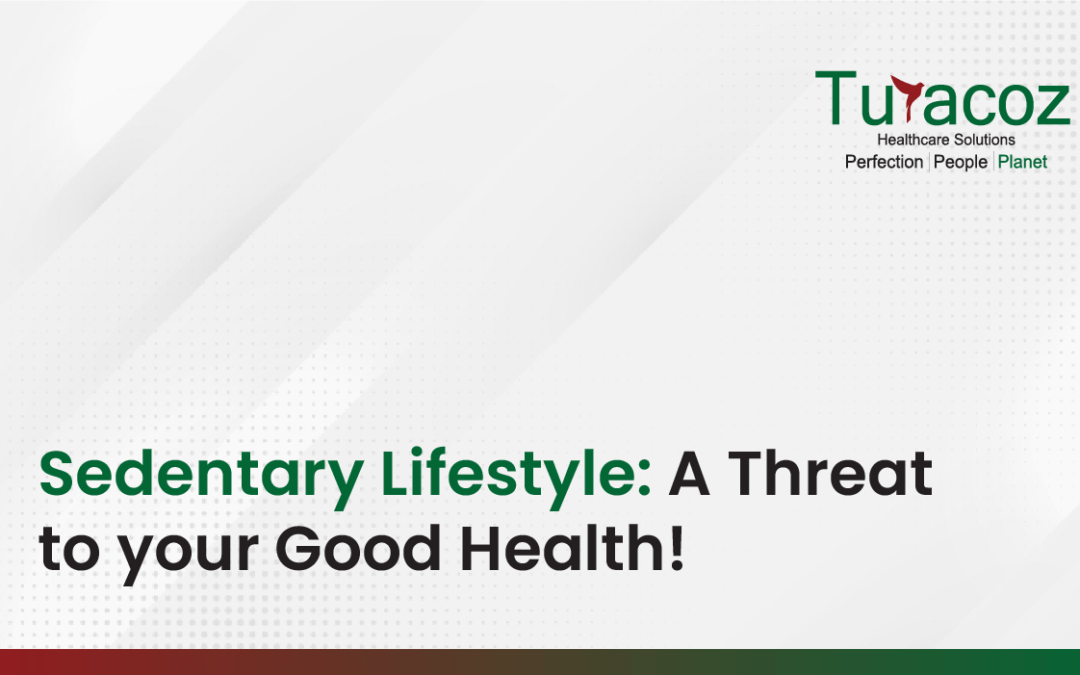 Turacoz
Healthcare Solutions
Perfection | People | Planet

Sedentary Lifestyle: A Threat to your Good Health!